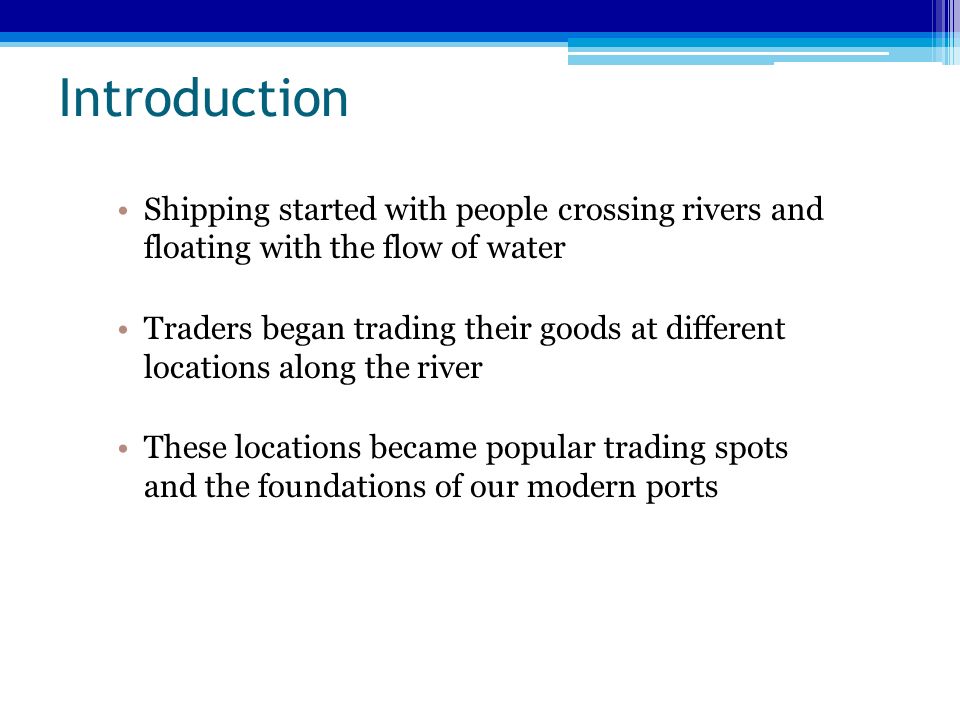 Introduction

• Shipping started with people crossing rivers and floating with the flow of water

• Traders began trading their goods at different locations along the river

• These locations became popular trading spots and the foundations of our modern ports